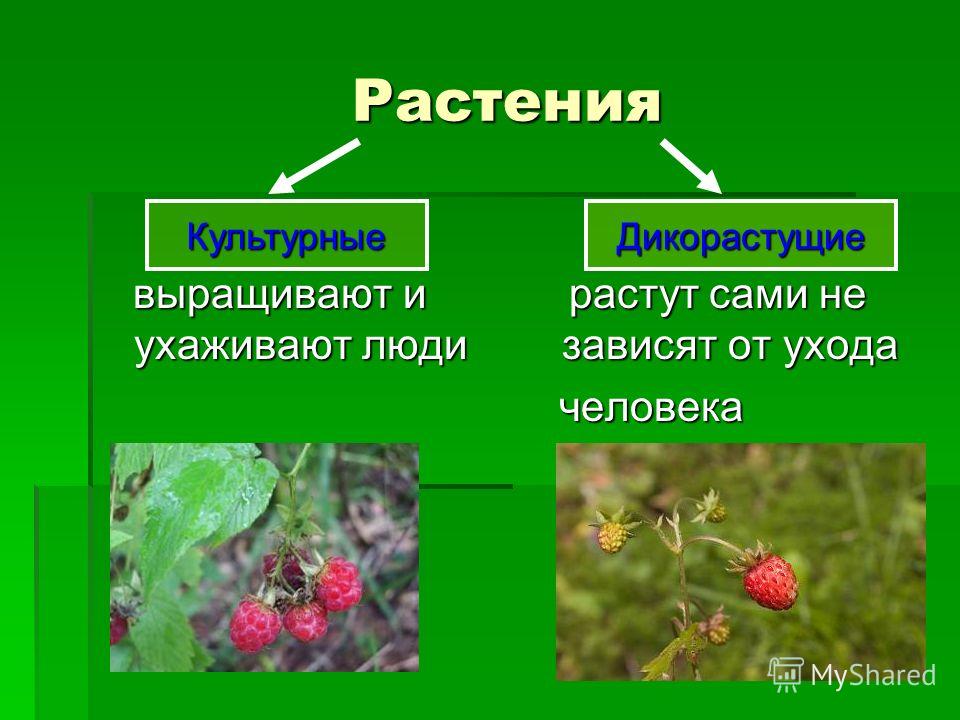 Растения

Культурные

выращивают и ухаживают люди

Дикорастущие

растут сами не зависят от ухода человека

MyShared